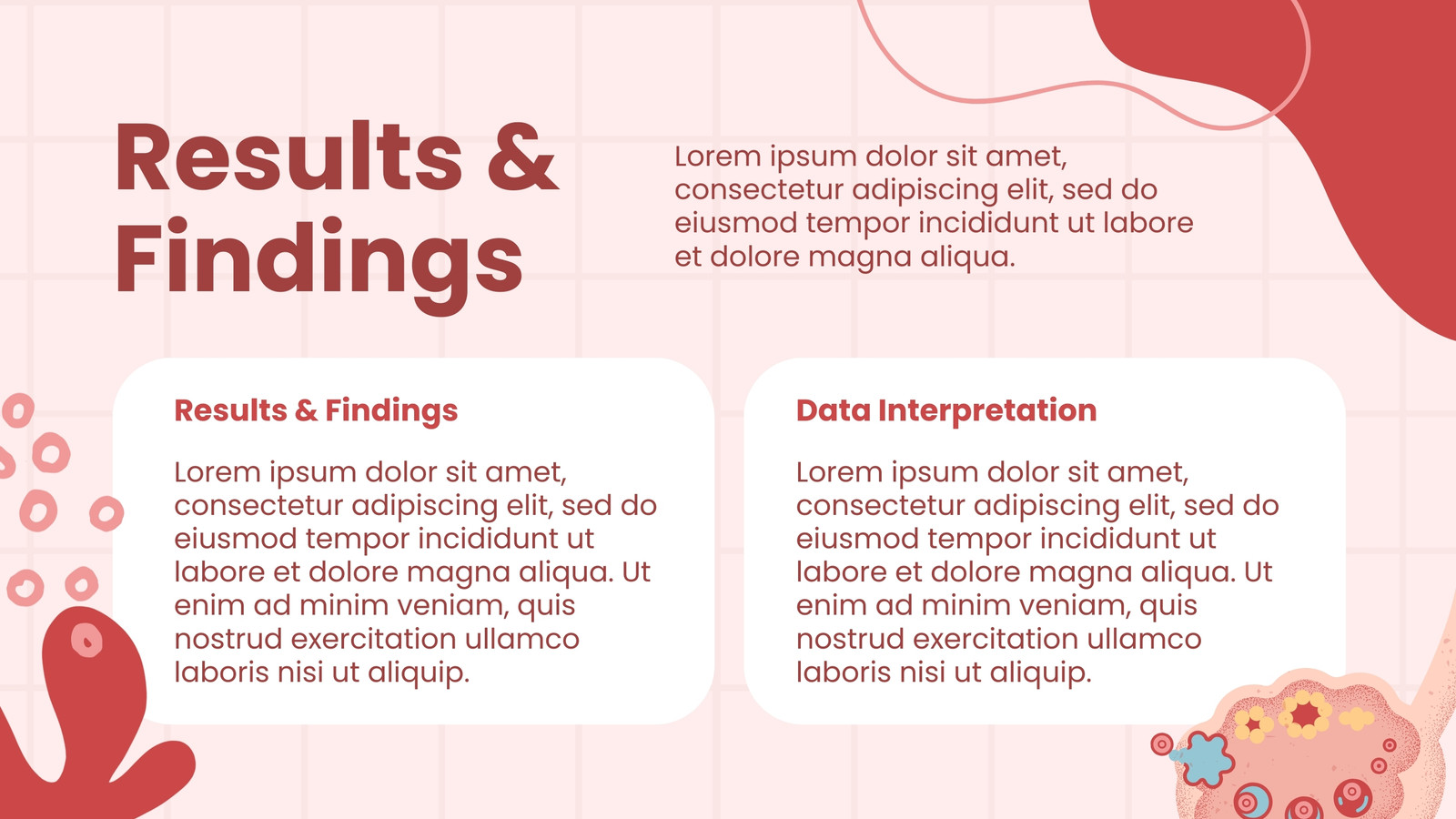 Results & Findings

Lorem ipsum dolor sit amet, consectetur adipiscing elit, sed do eiusmod tempor incididunt ut labore et dolore magna aliqua.

Results & Findings

Lorem ipsum dolor sit amet, consectetur adipiscing elit, sed do eiusmod tempor incididunt ut labore et dolore magna aliqua. Ut enim ad minim veniam, quis nostrud exercitation ullamco laboris nisi ut aliquip.

Data Interpretation

Lorem ipsum dolor sit amet, consectetur adipiscing elit, sed do eiusmod tempor incididunt ut labore et dolore magna aliqua. Ut enim ad minim veniam, quis nostrud exercitation ullamco laboris nisi ut aliquip.